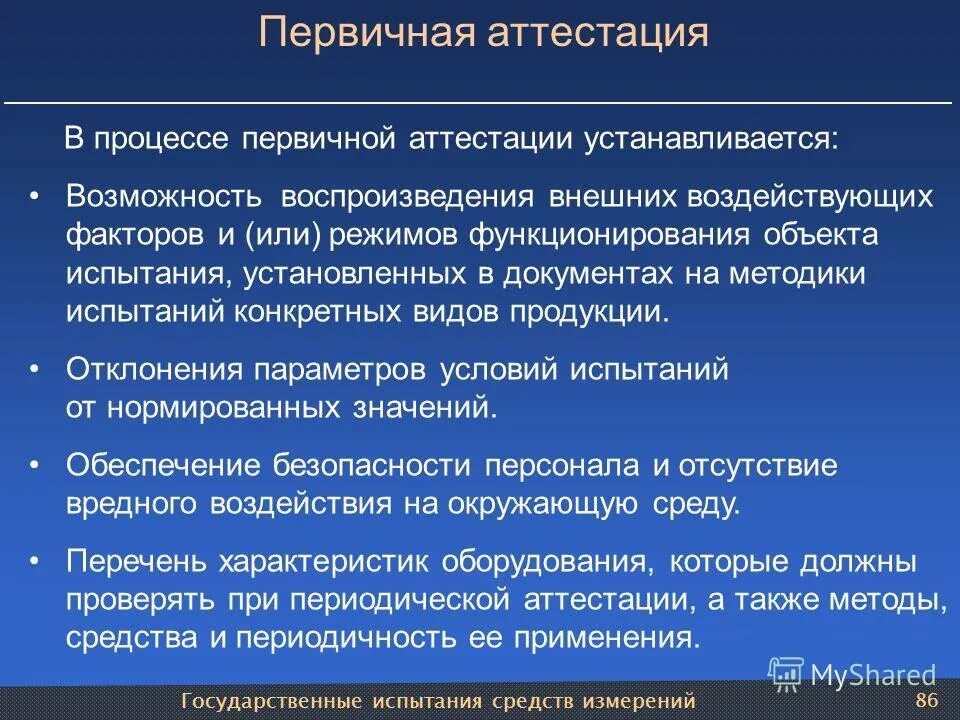 Первичная аттестация

В процессе первичной аттестации устанавливается:

• Возможность воспроизведения внешних воздействующих факторов и (или) режимов функционирования объекта испытания, установленных в документах на методики испытаний конкретных видов продукции.

• Отклонения параметров условий испытаний от нормированных значений.

• Обеспечение безопасности персонала и отсутствие вредного воздействия на окружающую среду.

• Перечень характеристик оборудования, которые должны проверять при периодической аттестации, а также методы, средства и периодичность ее применения.

MyShared

Государственные испытания средств измерений

86